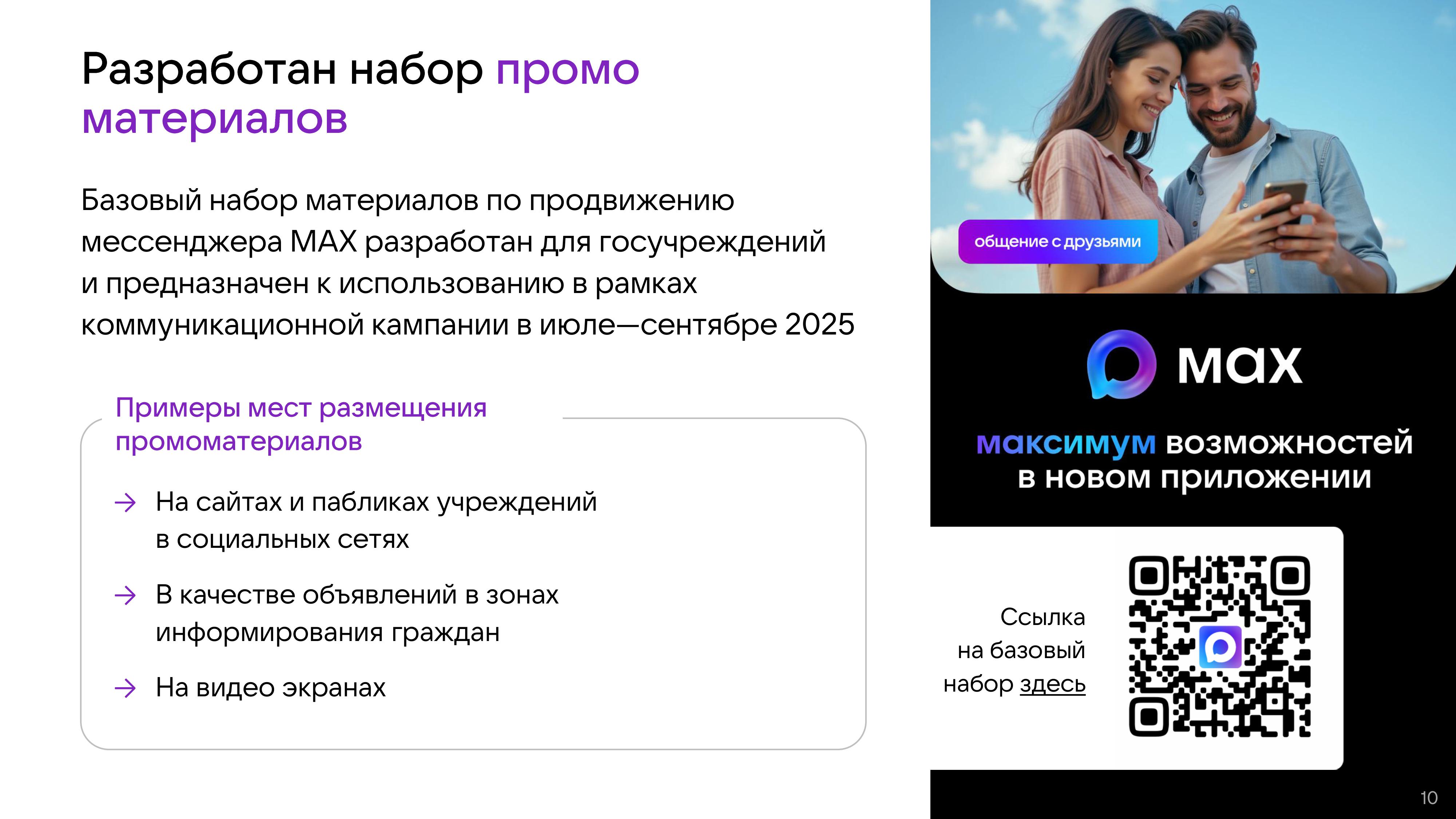 Разработан набор промо материалов

Базовый набор материалов по продвижению мессенджера MAX разработан для госучреждений и предназначен к использованию в рамках коммуникационной кампании в июле—сентябре 2025

Примеры мест размещения промоматериалов

→ На сайтах и пабликах учреждений в социальных сетях

→ В качестве объявлений в зонах информирования граждан

→ На видео экранах

общение с друзьями

max

максимум возможностей в новом приложении

Ссылка на базовый набор здесь

10